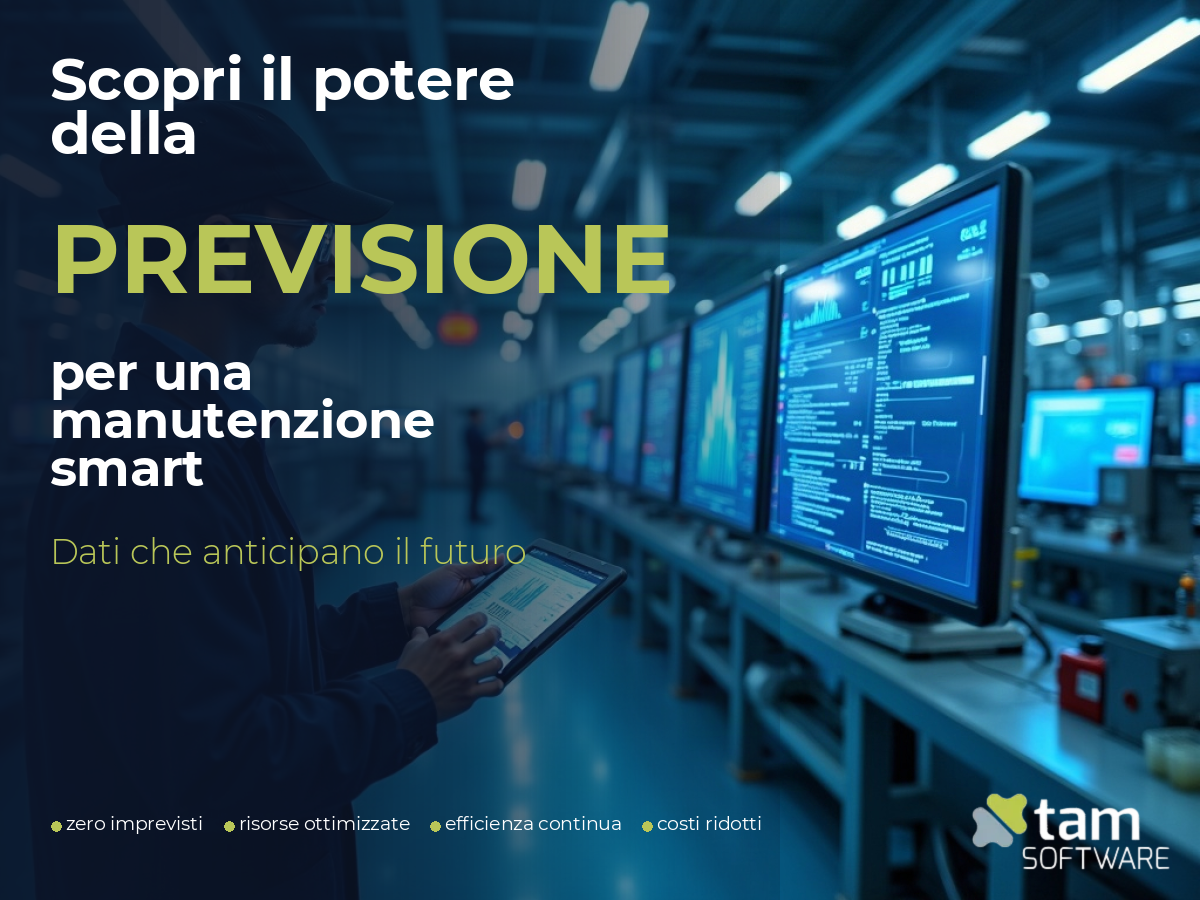 Scopri il potere della

PREVISIONE

per una manutenzione smart

Dati che anticipano il futuro

zero imprevisti   risorse ottimizzate   efficienza continua   costi ridotti

tam
SOFTWARE